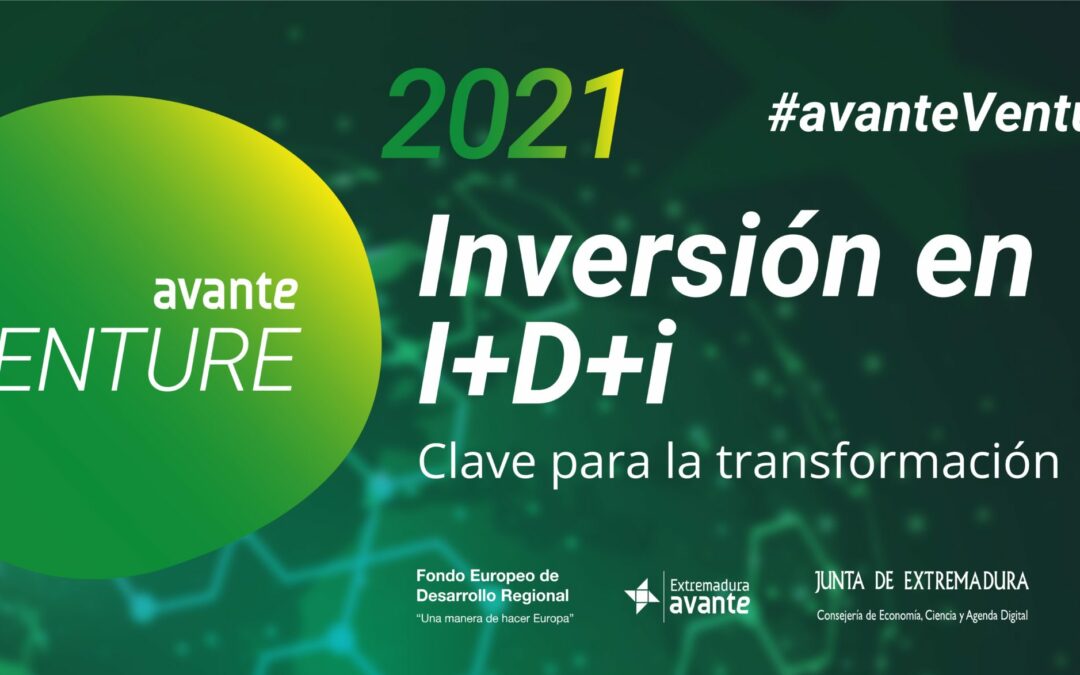 2021

#avanteVentu

avante
ENTURE

Inversión en I+D+i

Clave para la transformación

Fondo Europeo de Desarrollo Regional
"Una manera de hacer Europa"

Extremadura
avante

JUNTA DE EXTREMADURA
Consejería de Economía, Ciencia y Agenda Digital